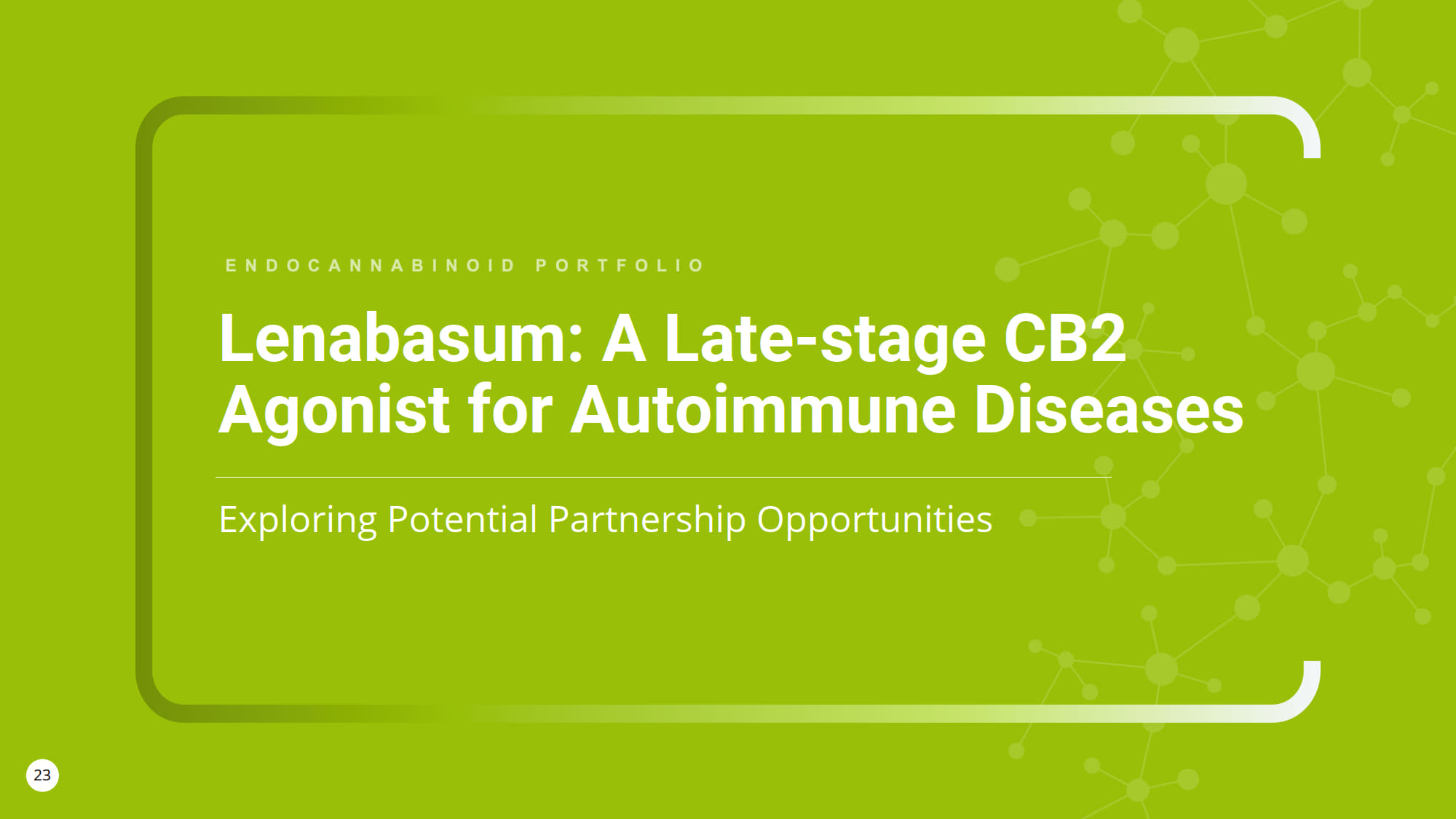 ENDOCANNABINOID PORTFOLIO

Lenabasum: A Late-stage CB2 Agonist for Autoimmune Diseases

Exploring Potential Partnership Opportunities

23